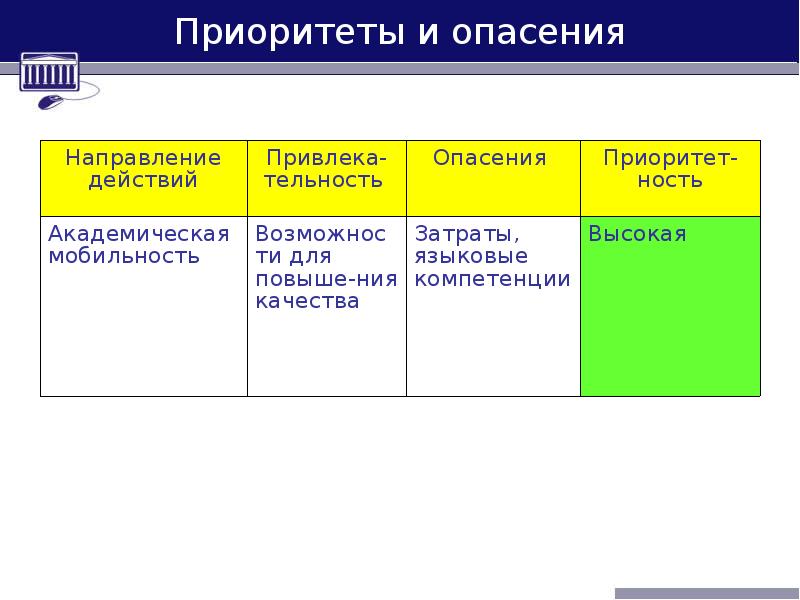 Приоритеты и опасения

| Направление действий | Привлекательность | Опасения | Приоритетность |
|---|---|---|---|
| Академическая мобильность | Возможности для повыше-ния качества | Затраты, языковые компетенции | Высокая |